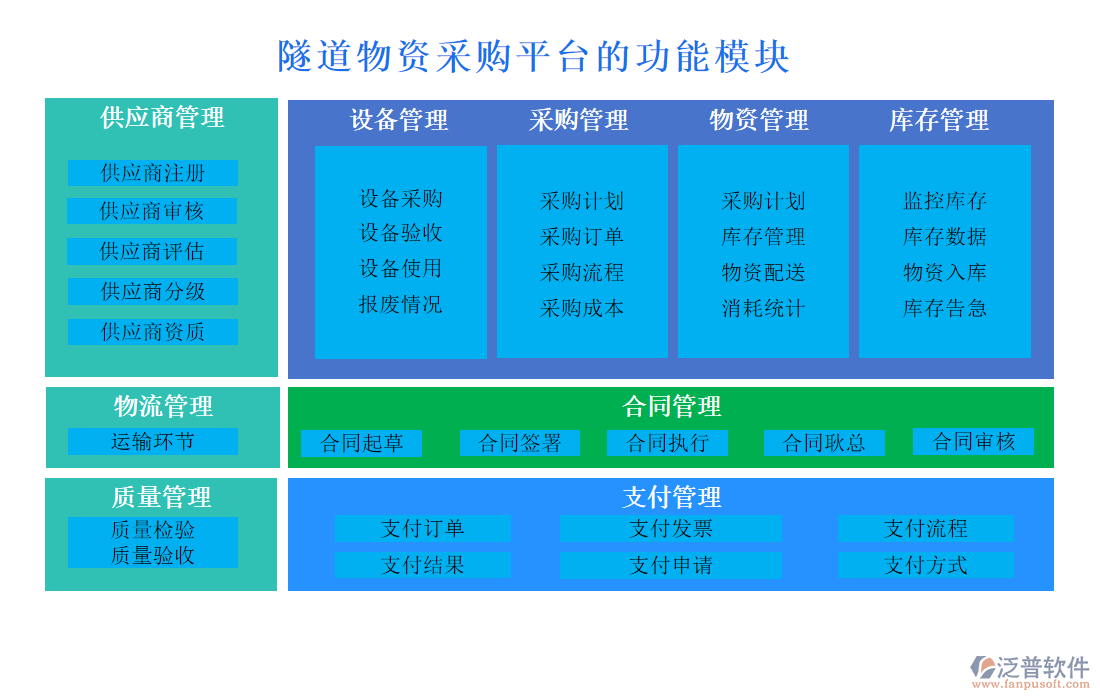 隧道物资采购平台的功能模块

供应商管理
供应商注册
供应商审核
供应商评估
供应商分级
供应商资质

设备管理
设备采购
设备验收
设备使用
报废情况

采购管理
采购计划
采购订单
采购流程
采购成本

物资管理
采购计划
库存管理
物资配送
消耗统计

库存管理
监控库存
库存数据
物资入库
库存告急

物流管理
运输环节

合同管理
合同起草
合同签署
合同执行
合同耿总
合同审核

质量管理
质量检验
质量验收

支付管理
支付订单
支付发票
支付流程
支付结果
支付申请
支付方式

泛普软件
www.fanpusoft.com